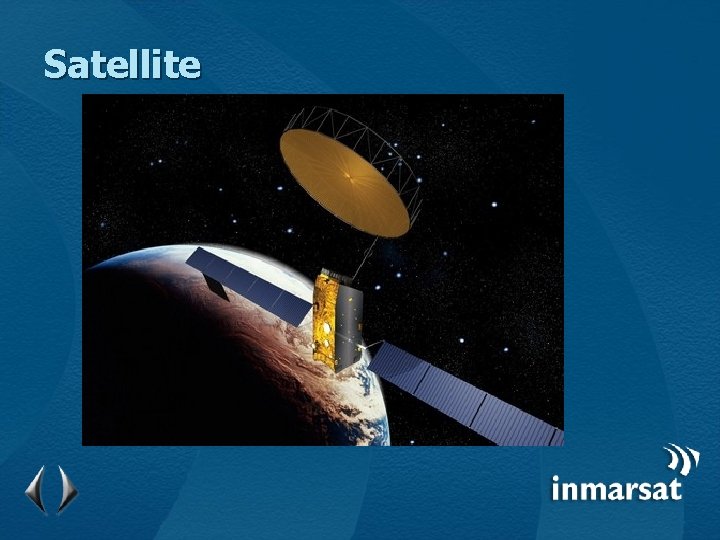 Satellite

inmarsat